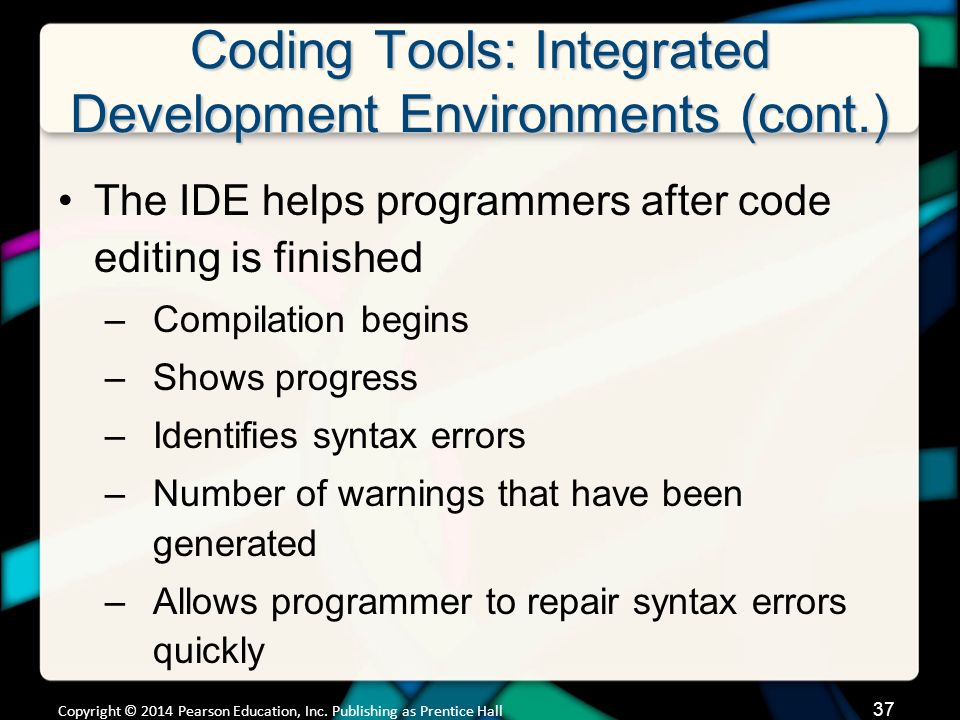 Coding Tools: Integrated Development Environments (cont.)

• The IDE helps programmers after code editing is finished
– Compilation begins
– Shows progress
– Identifies syntax errors
– Number of warnings that have been generated
– Allows programmer to repair syntax errors quickly

Copyright © 2014 Pearson Education, Inc. Publishing as Prentice Hall

37